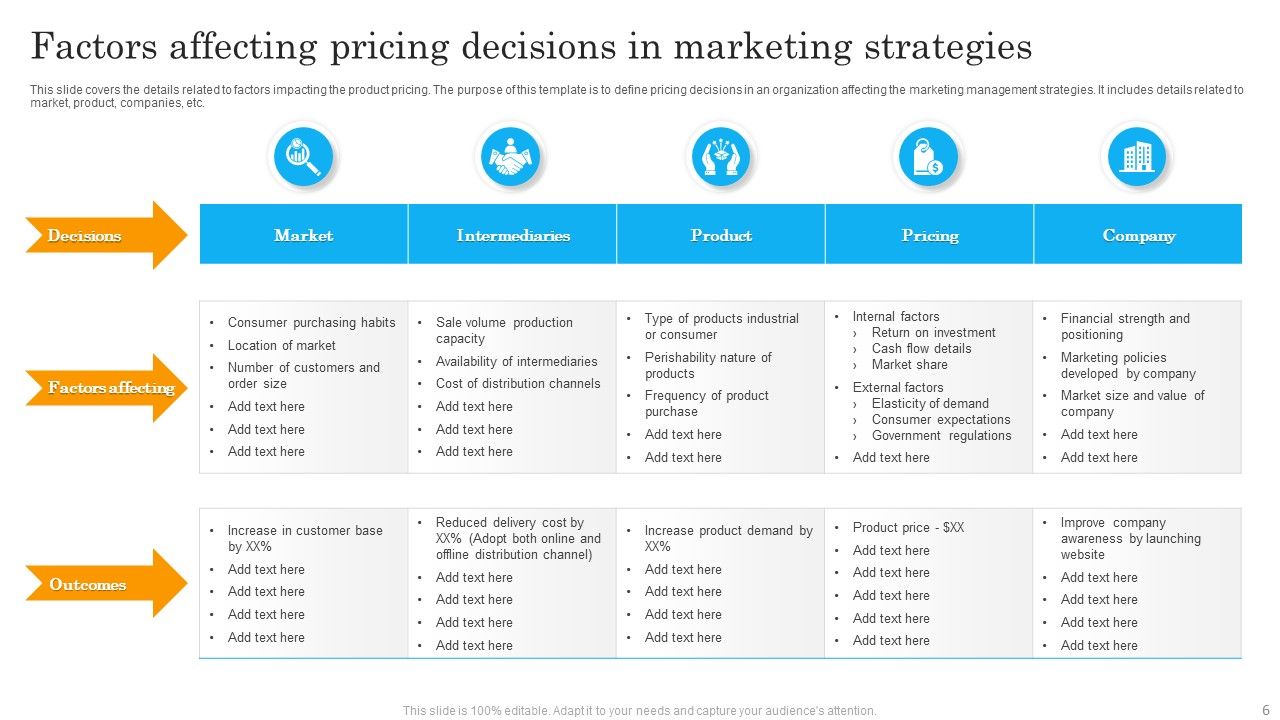 Factors affecting pricing decisions in marketing strategies

This slide covers the details related to factors impacting the product pricing. The purpose of this template is to define pricing decisions in an organization affecting the marketing management strategies. It includes details related to market, product, companies, etc.

| Decisions | Market | Intermediaries | Product | Pricing | Company |
|---|---|---|---|---|---|
| Factors affecting | • Consumer purchasing habits • Location of market • Number of customers and order size • Add text here • Add text here • Add text here | • Sale volume production capacity • Availability of intermediaries • Cost of distribution channels • Add text here • Add text here • Add text here | • Type of products industrial or consumer • Perishability nature of products • Frequency of product purchase • Add text here • Add text here | • Internal factors › Return on investment › Cash flow details › Market share • External factors › Elasticity of demand › Consumer expectations › Government regulations • Add text here | • Financial strength and positioning • Marketing policies developed by company • Market size and value of company • Add text here • Add text here |
| Outcomes | • Increase in customer base by XX% • Add text here • Add text here • Add text here • Add text here | • Reduced delivery cost by XX% (Adopt both online and offline distribution channel) • Add text here • Add text here • Add text here • Add text here | • Increase product demand by XX% • Add text here • Add text here • Add text here • Add text here | • Product price - $XX • Add text here • Add text here • Add text here • Add text here • Add text here | • Improve company awareness by launching website • Add text here • Add text here • Add text here • Add text here |

This slide is 100% editable. Adapt it to your needs and capture your audience's attention.

6